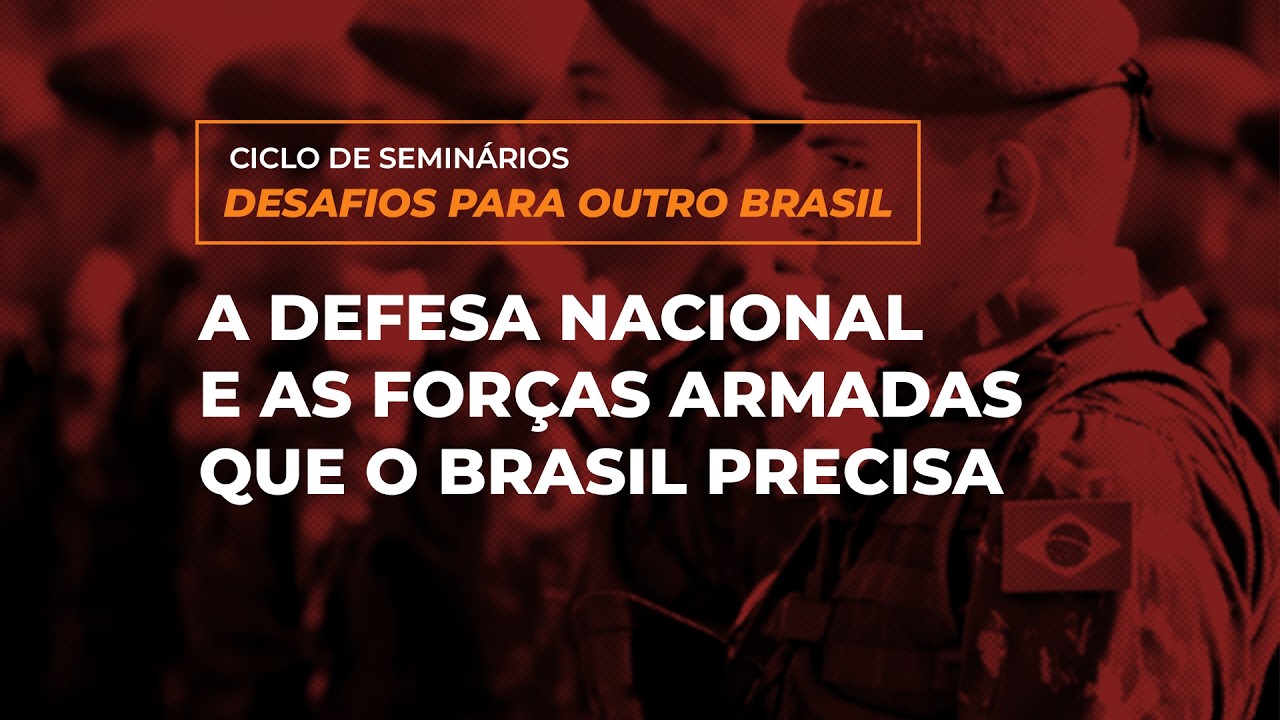 CICLO DE SEMINÁRIOS
DESAFIOS PARA OUTRO BRASIL

A DEFESA NACIONAL E AS FORÇAS ARMADAS QUE O BRASIL PRECISA